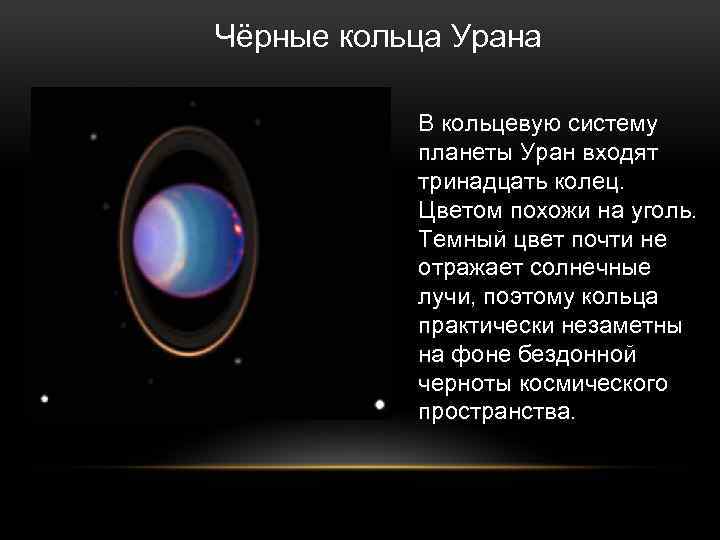 Чёрные кольца Урана

В кольцевую систему планеты Уран входят тринадцать колец. Цветом похожи на уголь. Темный цвет почти не отражает солнечные лучи, поэтому кольца практически незаметны на фоне бездонной черноты космического пространства.